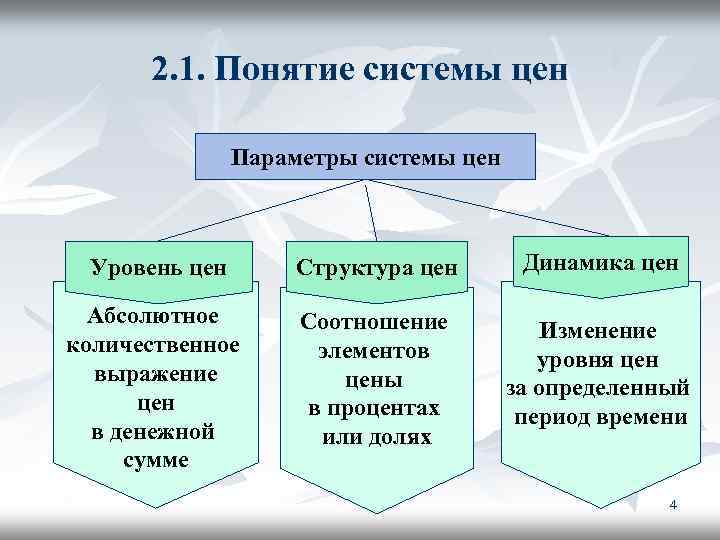 2.1. Понятие системы цен

Параметры системы цен

Уровень цен

Абсолютное количественное выражение цен в денежной сумме

Структура цен

Соотношение элементов цены в процентах или долях

Динамика цен

Изменение уровня цен за определенный период времени

4